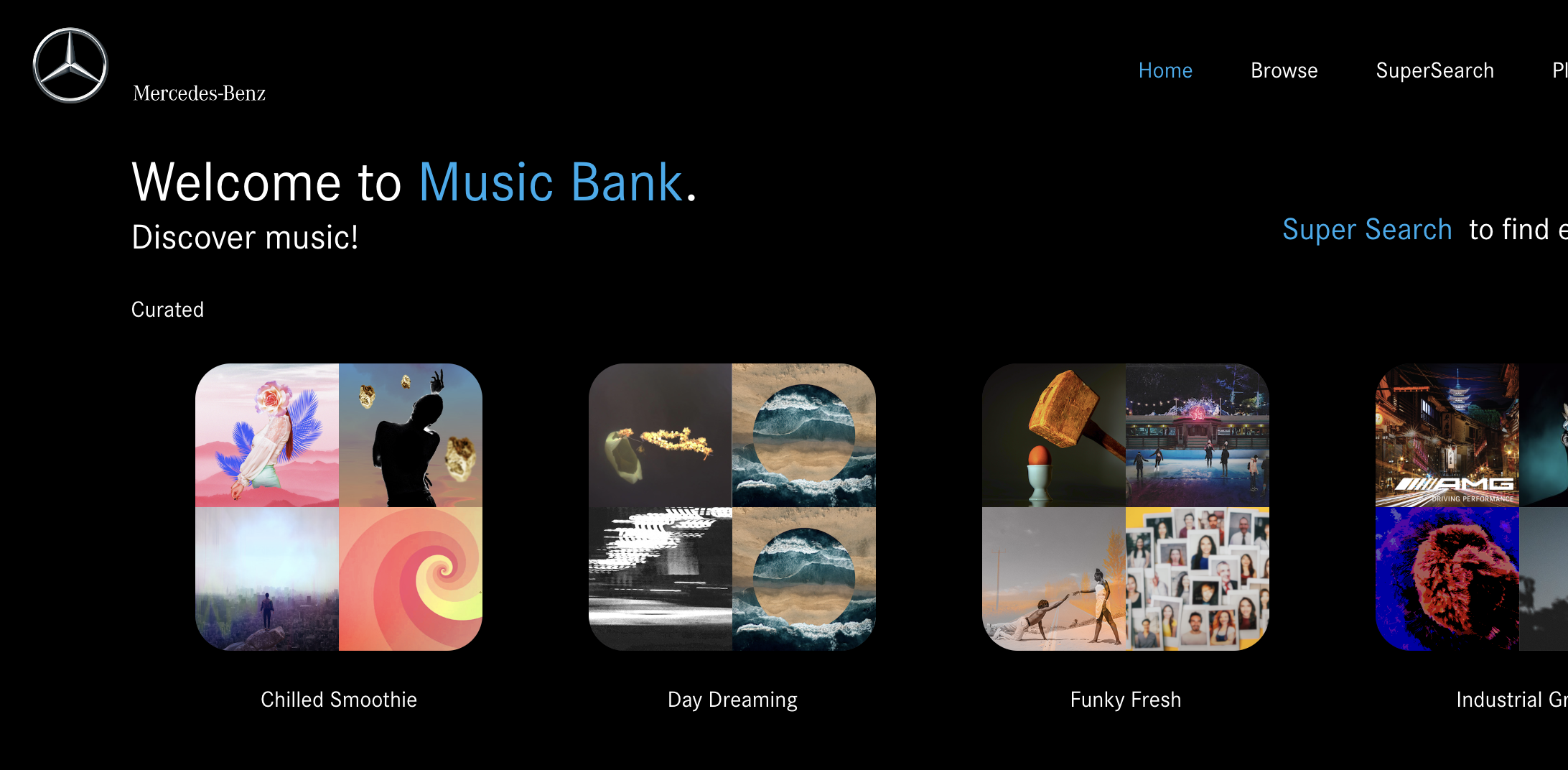 Mercedes-Benz

Home Browse SuperSearch Pl

Welcome to Music Bank.
Discover music!

Super Search to find e

Curated

AMG DRIVING PERFORMANCE

Chilled Smoothie

Day Dreaming

Funky Fresh

Industrial Gr